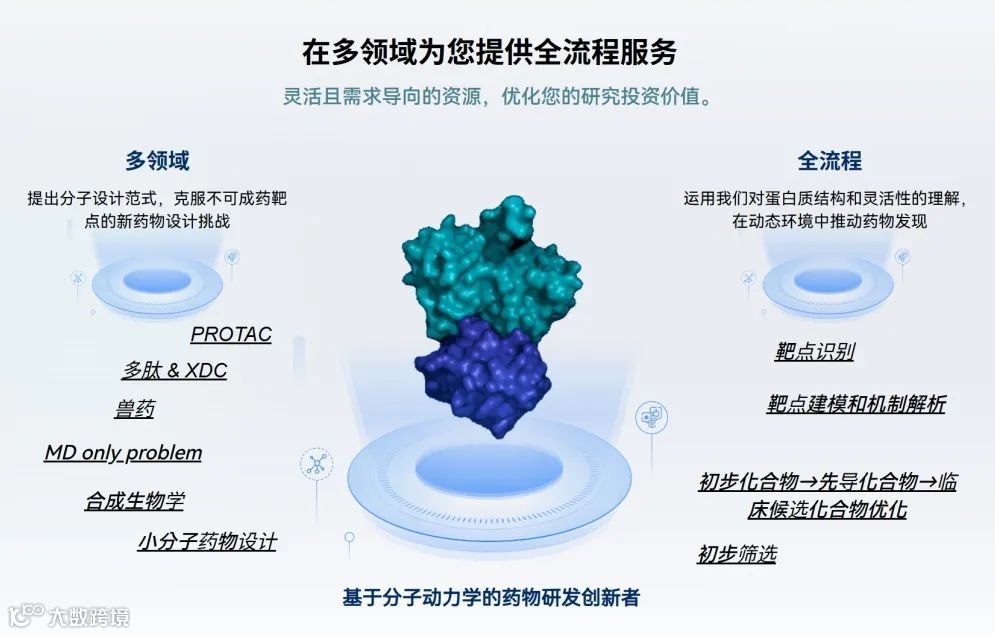 在多领域为您提供全流程服务

灵活且需求导向的资源，优化您的研究投资价值。

多领域

提出分子设计范式，克服不可成药靶点的新药物设计挑战

PROTAC

多肽 & XDC

兽药

MD only problem

合成生物学

小分子药物设计

全流程

运用我们对蛋白质结构和灵活性的理解，在动态环境中推动药物发现

靶点识别

靶点建模和机制解析

初步化合物→先导化合物→临床候选化合物优化

初步筛选

基于分子动力学的药物研发创新者

大数跨境